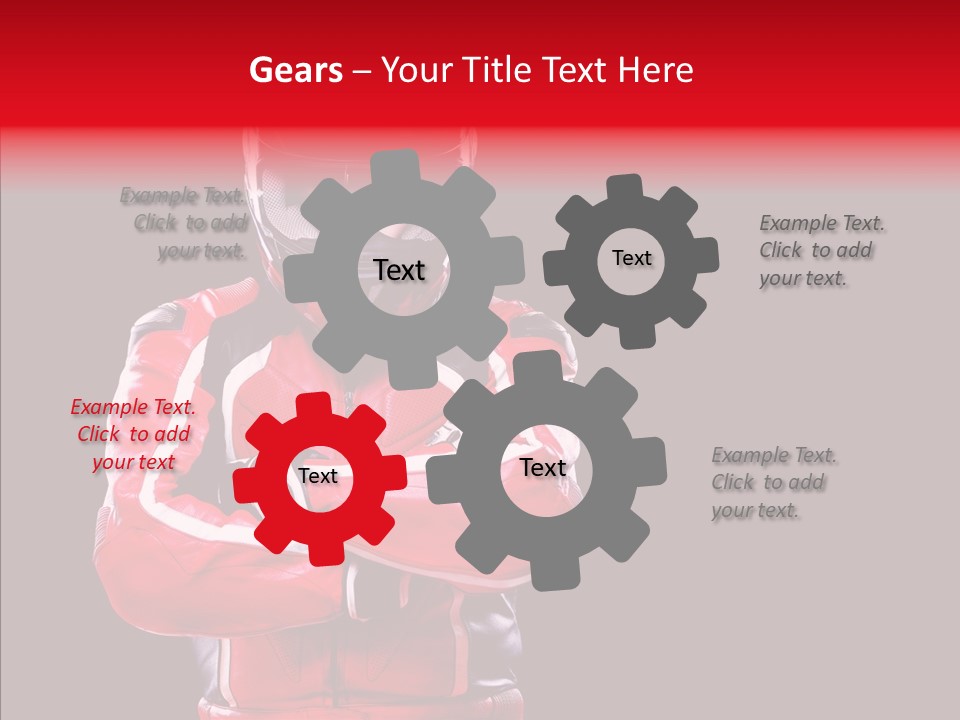 Gears – Your Title Text Here

Example Text. Click to add your text.

Text

Text

Example Text. Click to add your text.

Example Text. Click to add your text

Text

Text

Example Text. Click to add your text.